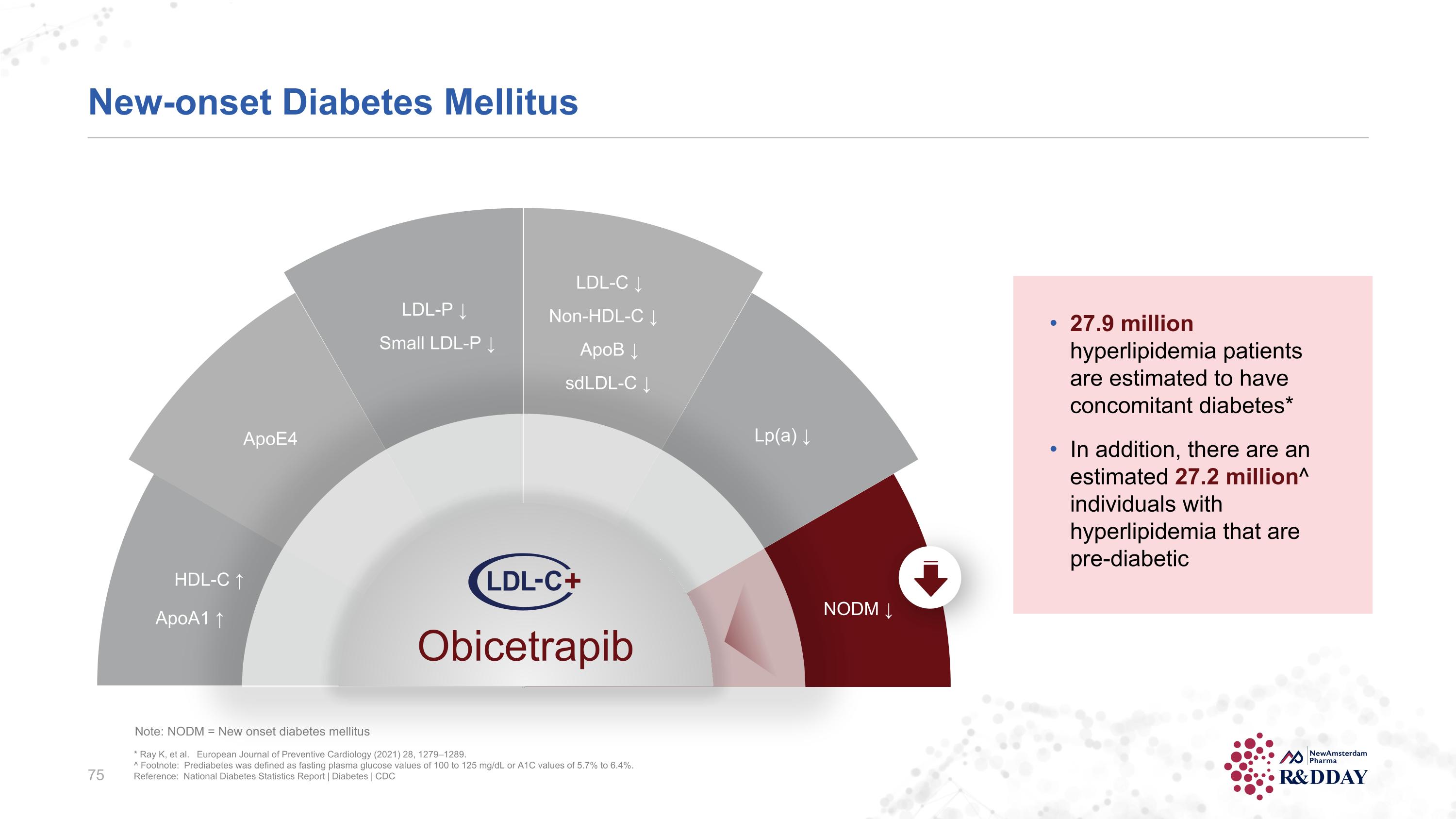 New-onset Diabetes Mellitus

HDL-C ↑
ApoA1 ↑

ApoE4

LDL-P ↓
Small LDL-P ↓

LDL-C ↓
Non-HDL-C ↓
ApoB ↓
sdLDL-C ↓

Lp(a) ↓

NODM ↓

LDL-C+
Obicetrapib

• 27.9 million hyperlipidemia patients are estimated to have concomitant diabetes*

• In addition, there are an estimated 27.2 million^ individuals with hyperlipidemia that are pre-diabetic

Note: NODM = New onset diabetes mellitus

* Ray K, et al. European Journal of Preventive Cardiology (2021) 28, 1279–1289.
^ Footnote: Prediabetes was defined as fasting plasma glucose values of 100 to 125 mg/dL or A1C values of 5.7% to 6.4%.
Reference: National Diabetes Statistics Report | Diabetes | CDC

75

NewAmsterdam Pharma
R&DDAY